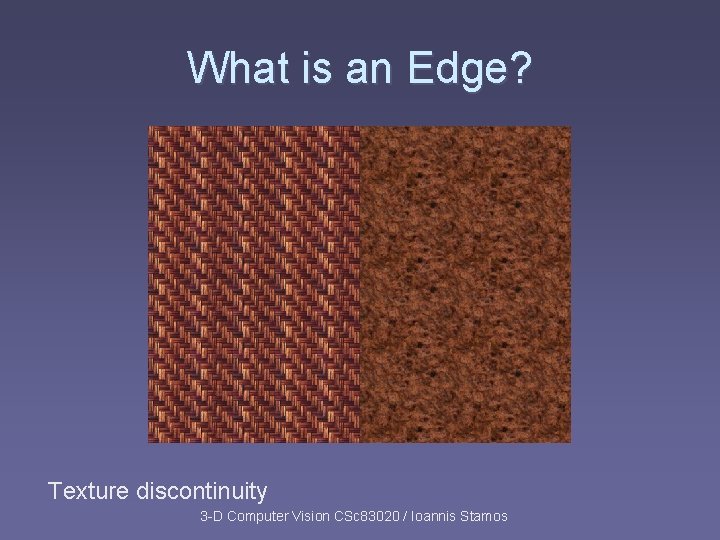 What is an Edge?

Texture discontinuity

3-D Computer Vision CSc83020 / Ioannis Stamos